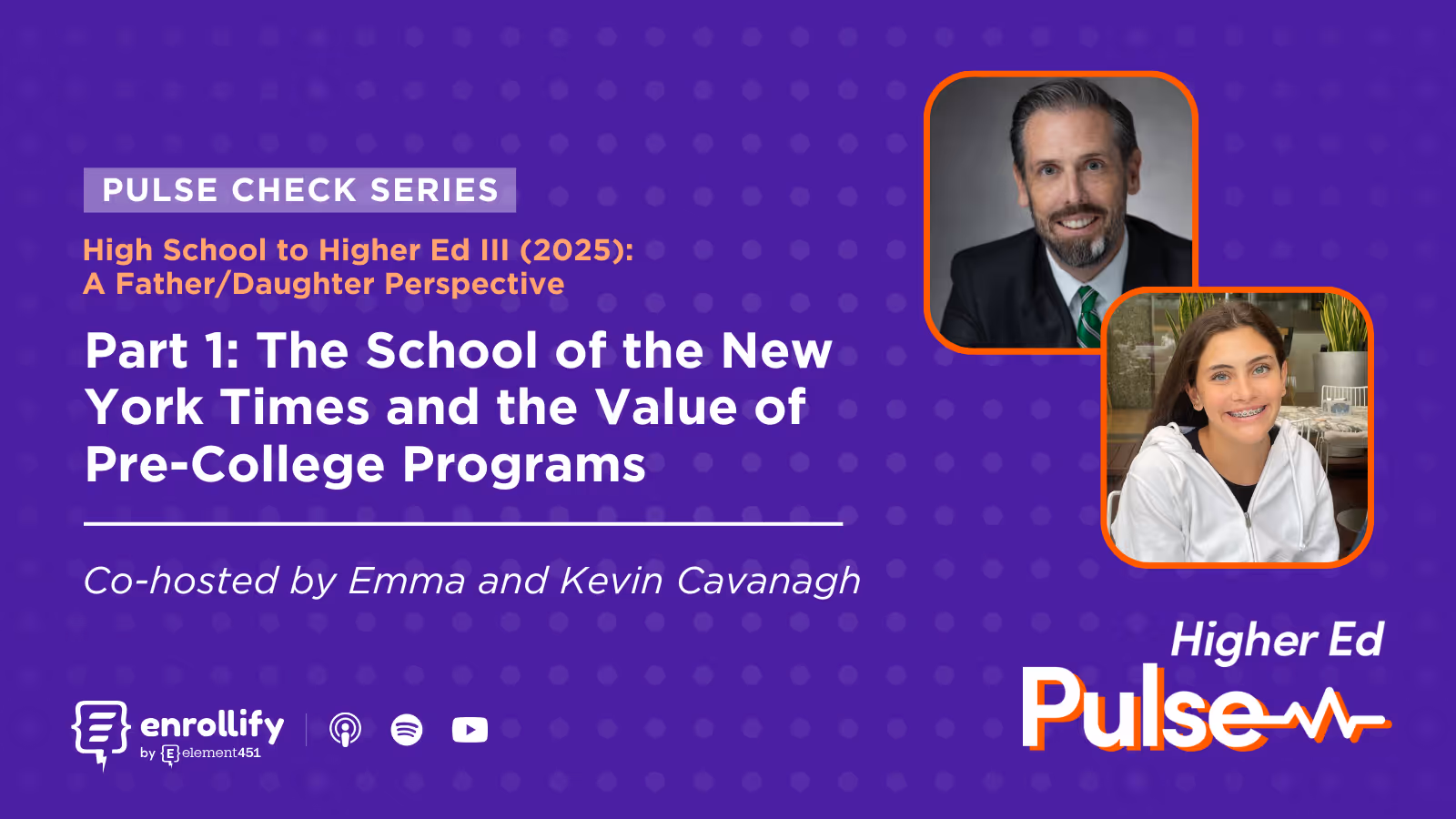 PULSE CHECK SERIES

High School to Higher Ed III (2025): A Father/Daughter Perspective

Part 1: The School of the New York Times and the Value of Pre-College Programs

Co-hosted by Emma and Kevin Cavanagh

enrollify by element451

Higher Ed Pulse